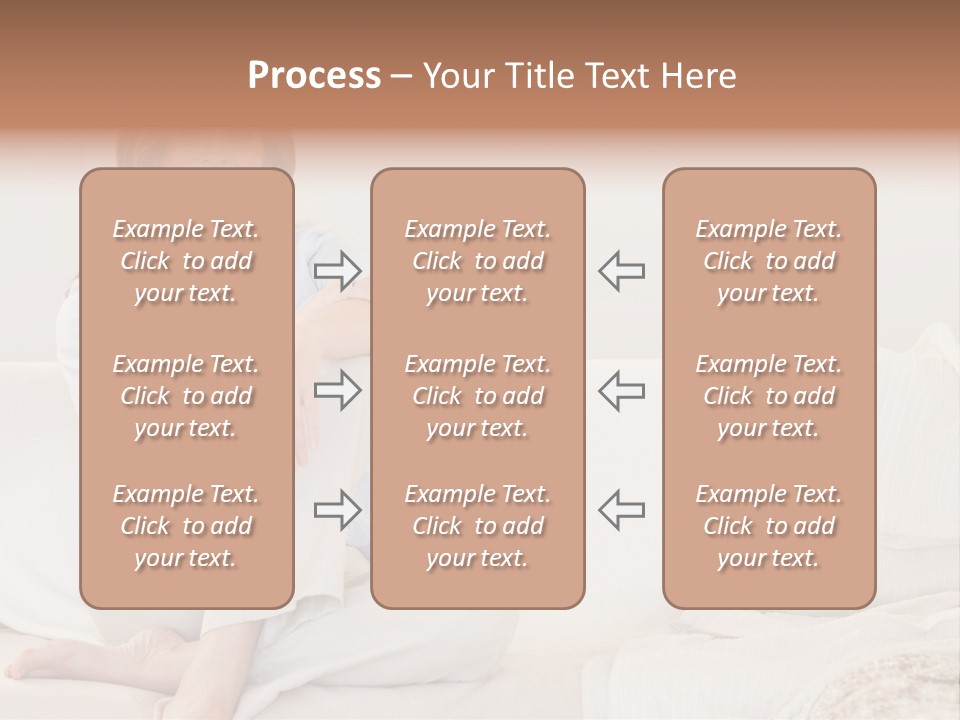 Process – Your Title Text Here

Example Text. Click to add your text.

Example Text. Click to add your text.

Example Text. Click to add your text.

Example Text. Click to add your text.

Example Text. Click to add your text.

Example Text. Click to add your text.

Example Text. Click to add your text.

Example Text. Click to add your text.

Example Text. Click to add your text.